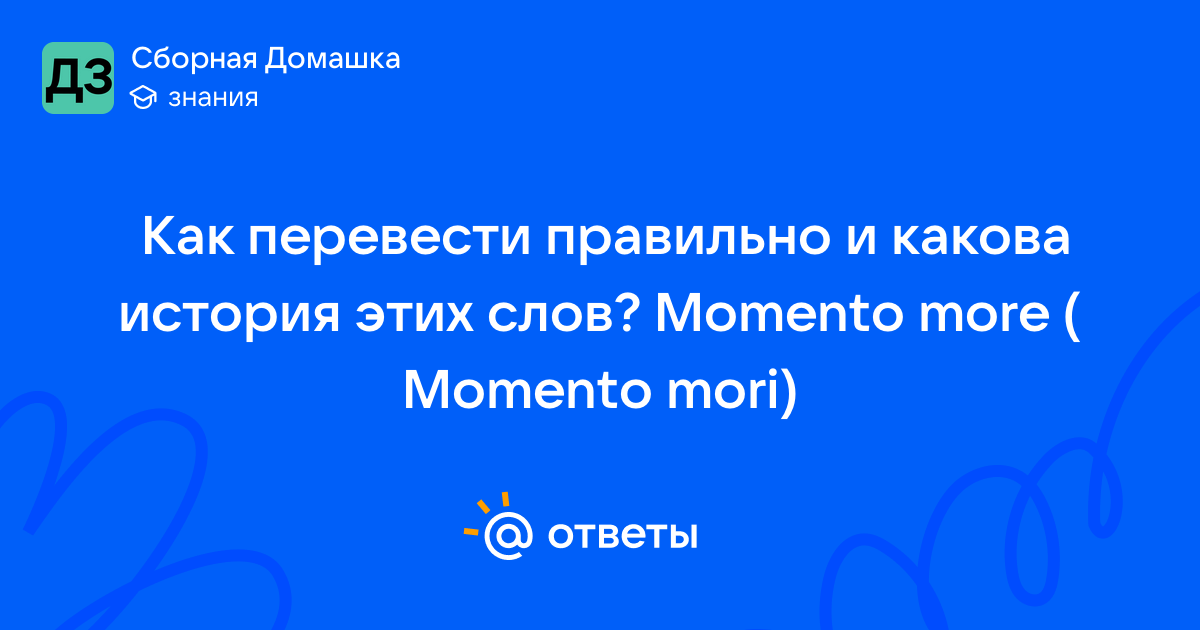 ДЗ
Сборная Домашка
знания

Как перевести правильно и какова история этих слов? Momento more ( Momento mori)

@ ответы